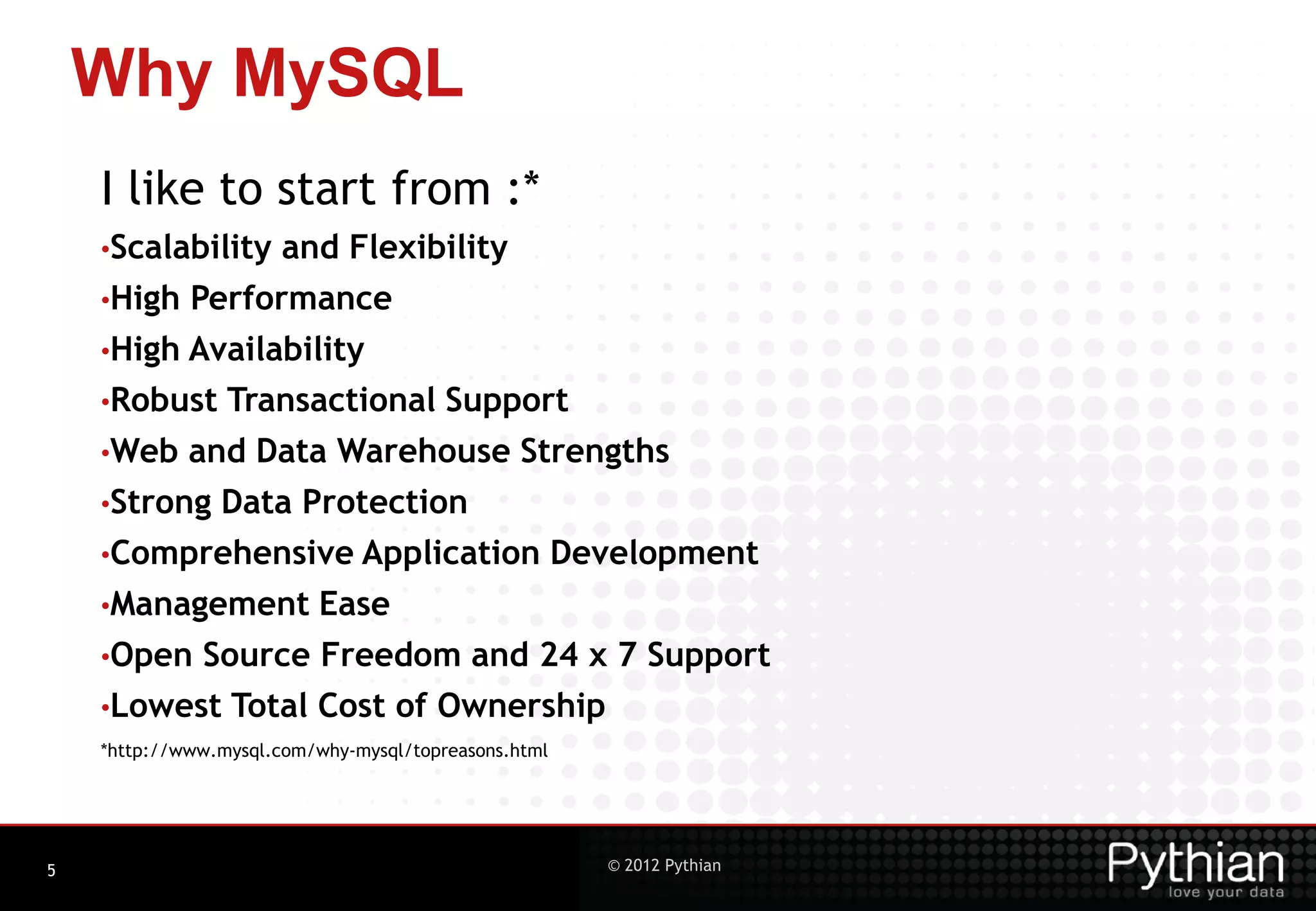 Why MySQL

I like to start from :*

•Scalability and Flexibility

•High Performance

•High Availability

•Robust Transactional Support

•Web and Data Warehouse Strengths

•Strong Data Protection

•Comprehensive Application Development

•Management Ease

•Open Source Freedom and 24 x 7 Support

•Lowest Total Cost of Ownership

*http://www.mysql.com/why-mysql/topreasons.html

5

© 2012 Pythian

Pythian
love your data